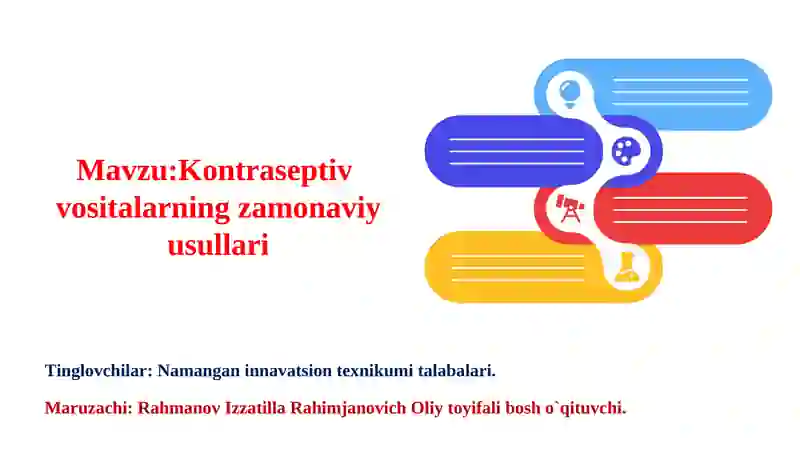 Mavzu:Kontraseptiv vositalarning zamonaviy usullari

Tinglovchilar: Namangan innavatsion texnikumi talabalari.

Maruzachi: Rahmanov Izzatilla Rahimjanovich Oliy toyifali bosh o`qituvchi.